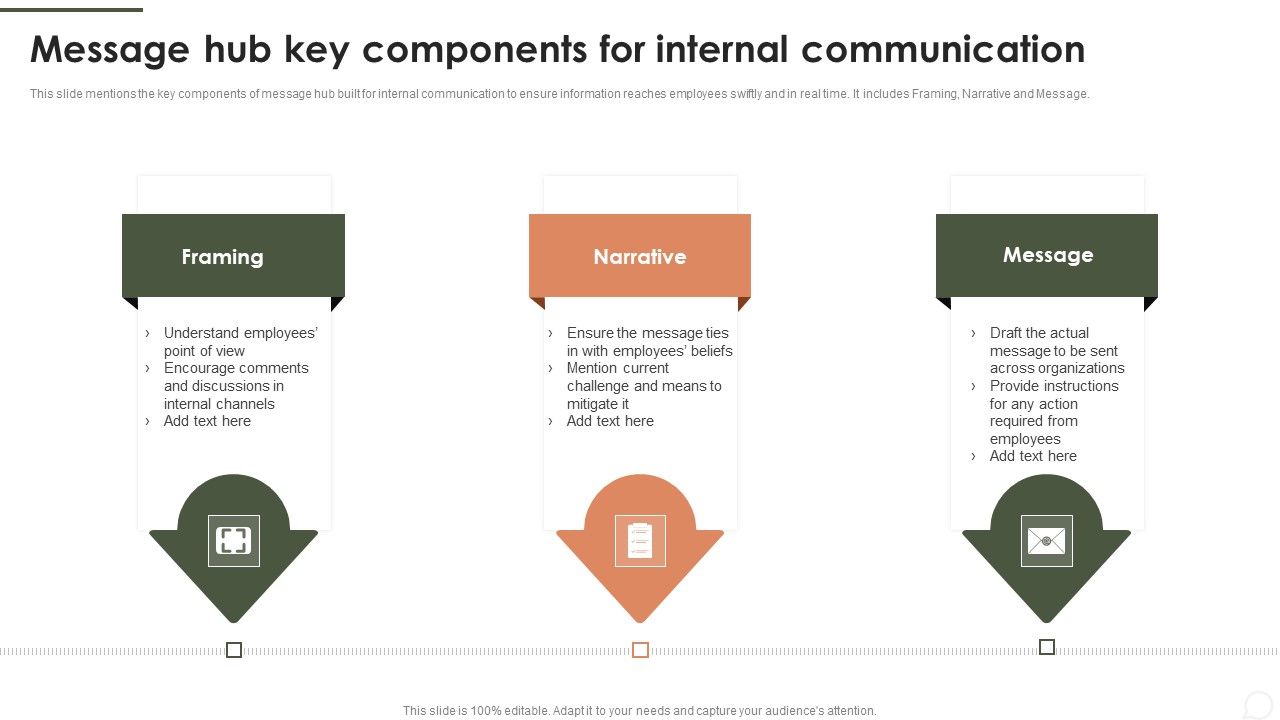 Message hub key components for internal communication

This slide mentions the key components of message hub built for internal communication to ensure information reaches employees swiftly and in real time. It includes Framing, Narrative and Message.

Framing

› Understand employees' point of view
› Encourage comments and discussions in internal channels
› Add text here

Narrative

› Ensure the message ties in with employees' beliefs
› Mention current challenge and means to mitigate it
› Add text here

Message

› Draft the actual message to be sent across organizations
› Provide instructions for any action required from employees
› Add text here

This slide is 100% editable. Adapt it to your needs and capture your audience's attention.